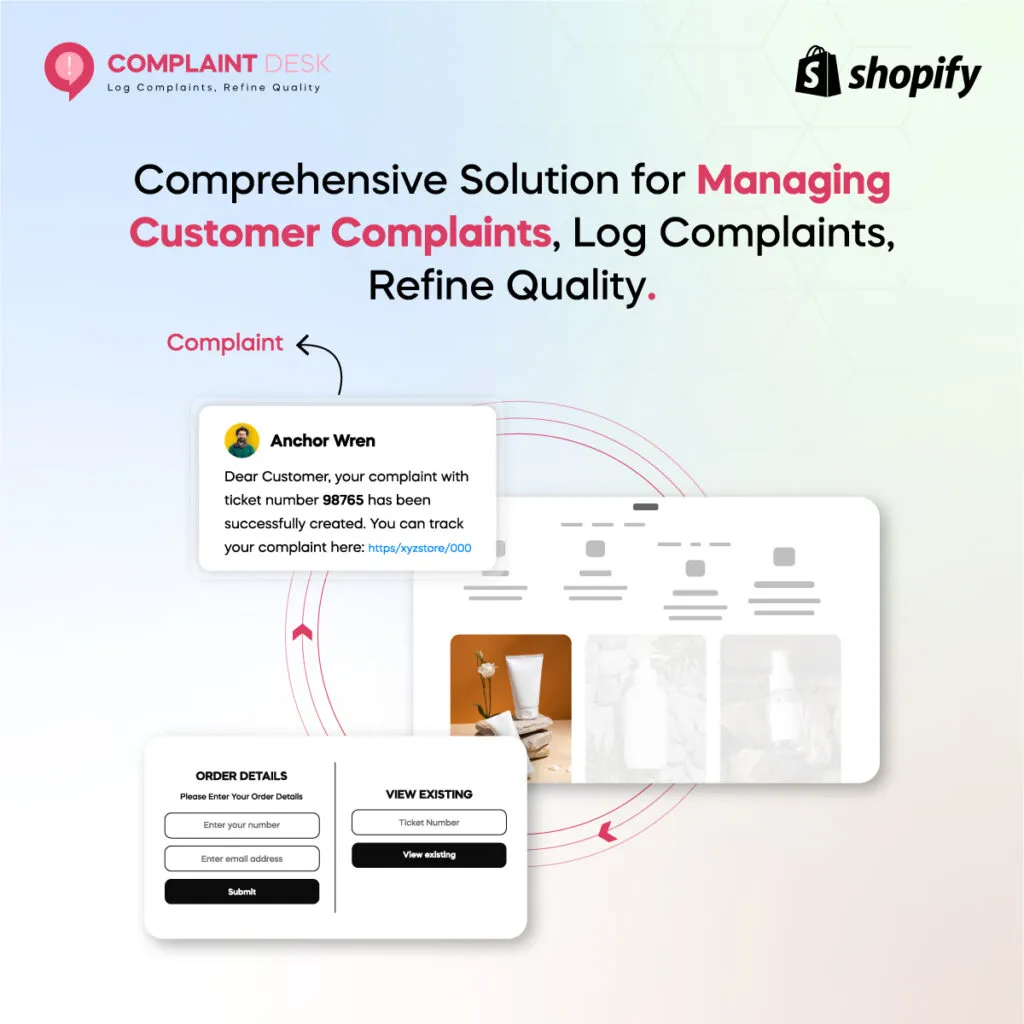 COMPLAINT DESK
Log Complaints, Refine Quality

shopify

Comprehensive Solution for Managing Customer Complaints, Log Complaints, Refine Quality.

Complaint

Anchor Wren

Dear Customer, your complaint with ticket number 98765 has been successfully created. You can track your complaint here: https/xyzstore/000

ORDER DETAILS
Please Enter Your Order Details
Enter your number
Enter email address
Submit

VIEW EXISTING
Ticket Number
View existing